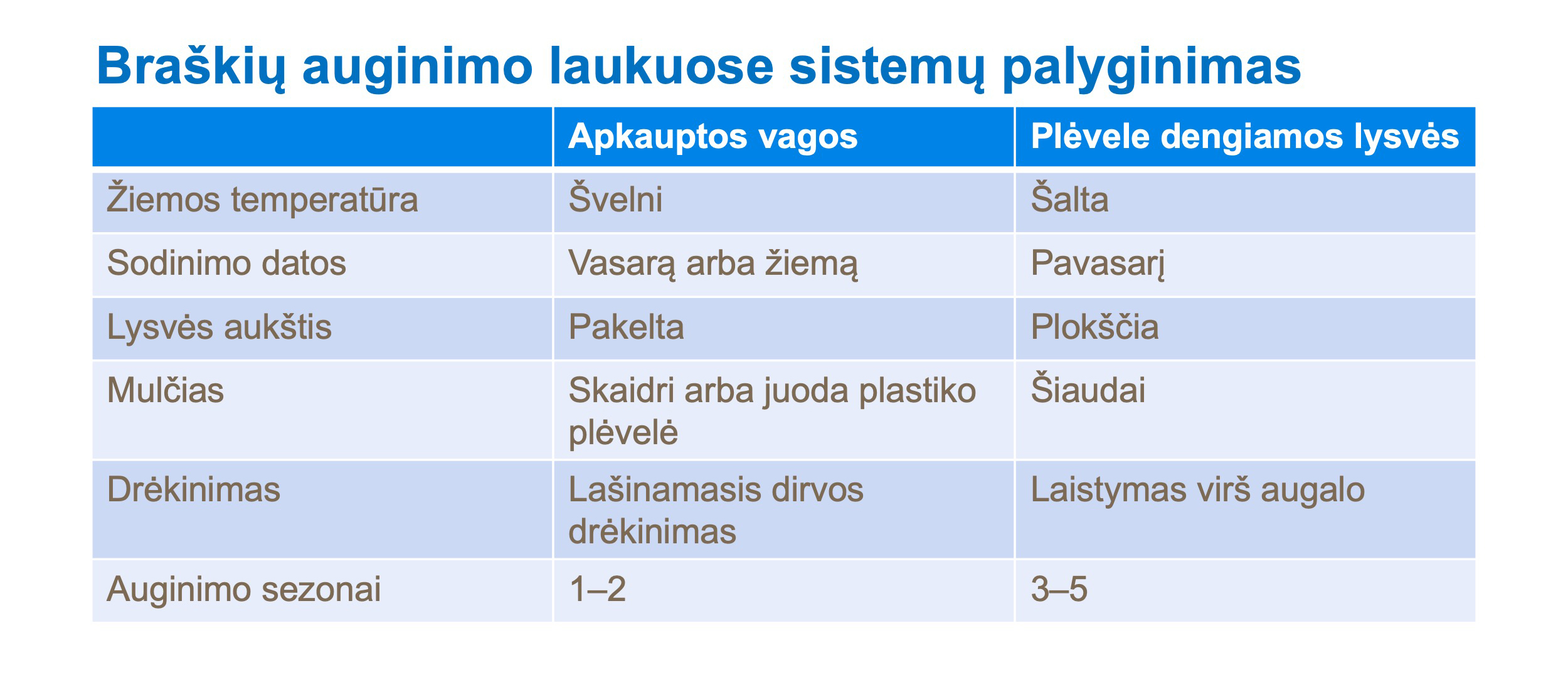 Braškių auginimo laukuose sistemų palyginimas

| | Apkauptos vagos | Plėvele dengiamos lysvės |
|---|---|---|
| Žiemos temperatūra | Švelni | Šalta |
| Sodinimo datos | Vasarą arba žiemą | Pavasarį |
| Lysvės aukštis | Pakelta | Plokščia |
| Mulčias | Skaidri arba juoda plastiko plėvelė | Šiaudai |
| Drėkinimas | Lašinamasis dirvos drėkinimas | Laistymas virš augalo |
| Auginimo sezonai | 1–2 | 3–5 |